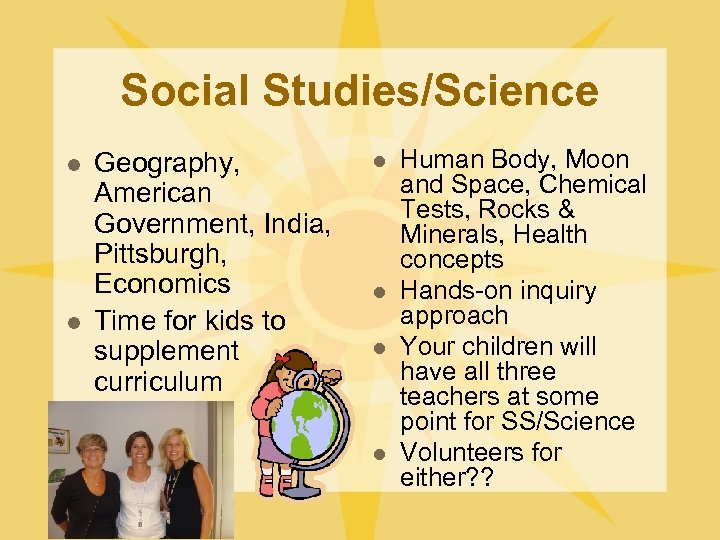 Social Studies/Science

- Geography, American Government, India, Pittsburgh, Economics
- Time for kids to supplement curriculum

- Human Body, Moon and Space, Chemical Tests, Rocks & Minerals, Health concepts
- Hands-on inquiry approach
- Your children will have all three teachers at some point for SS/Science
- Volunteers for either??